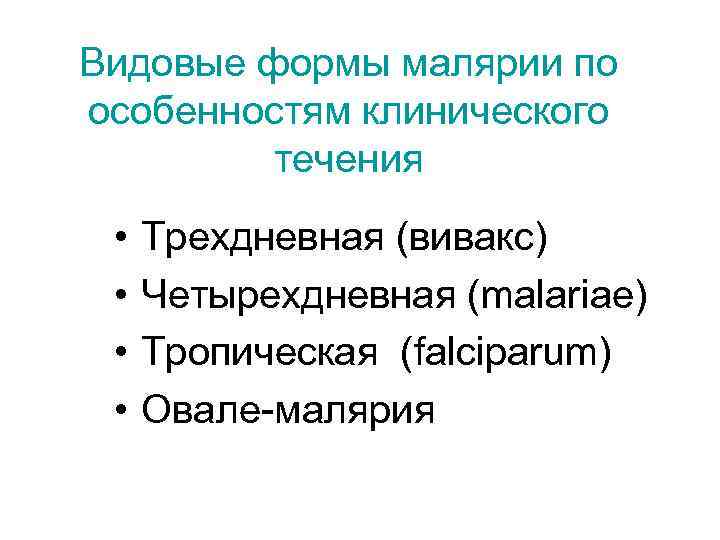 Видовые формы малярии по особенностям клинического течения

• Трехдневная (вивакс)
• Четырехдневная (malariae)
• Тропическая (falciparum)
• Овале-малярия